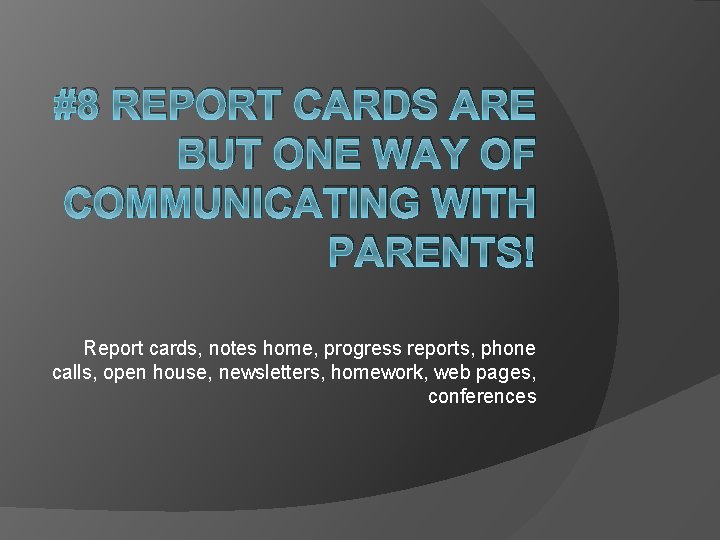 #8 REPORT CARDS ARE BUT ONE WAY OF COMMUNICATING WITH PARENTS!

Report cards, notes home, progress reports, phone calls, open house, newsletters, homework, web pages, conferences